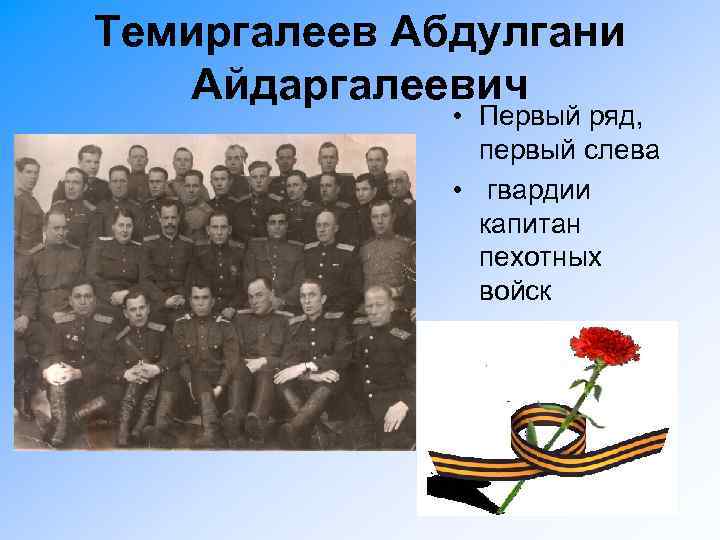 Темиргалеев Абдулгани Айдаргалеевич

• Первый ряд, первый слева
• гвардии капитан пехотных войск